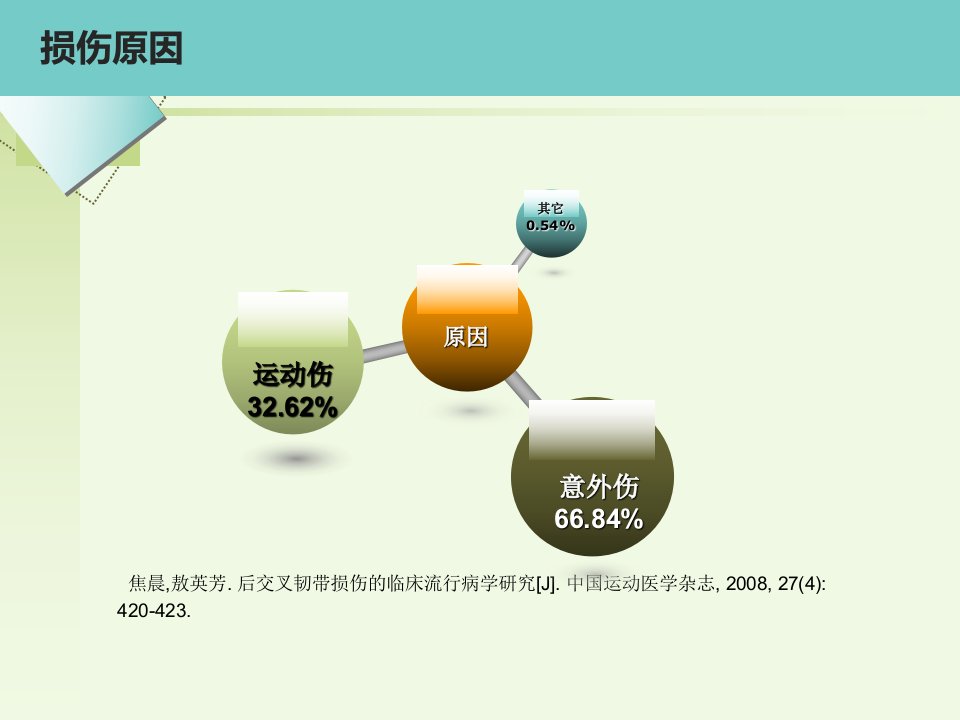 损伤原因

其它
0.54%

原因

运动伤
32.62%

意外伤
66.84%

焦晨,敖英芳. 后交叉韧带损伤的临床流行病学研究[J]. 中国运动医学杂志, 2008, 27(4): 420-423.